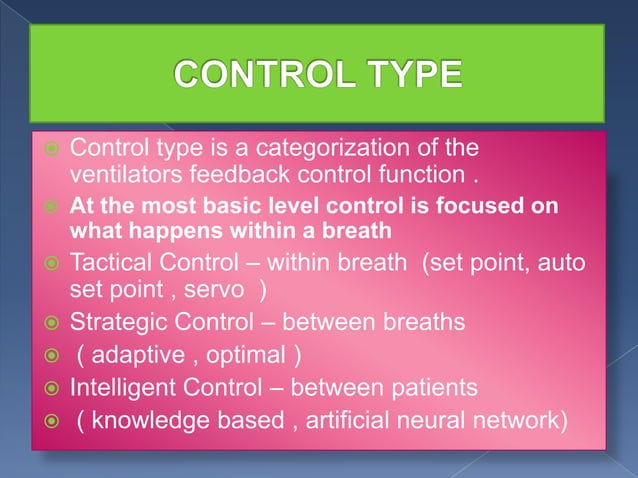 CONTROL TYPE

Control type is a categorization of the ventilators feedback control function .

At the most basic level control is focused on what happens within a breath

Tactical Control – within breath (set point, auto set point , servo )

Strategic Control – between breaths

( adaptive , optimal )

Intelligent Control – between patients

( knowledge based , artificial neural network)